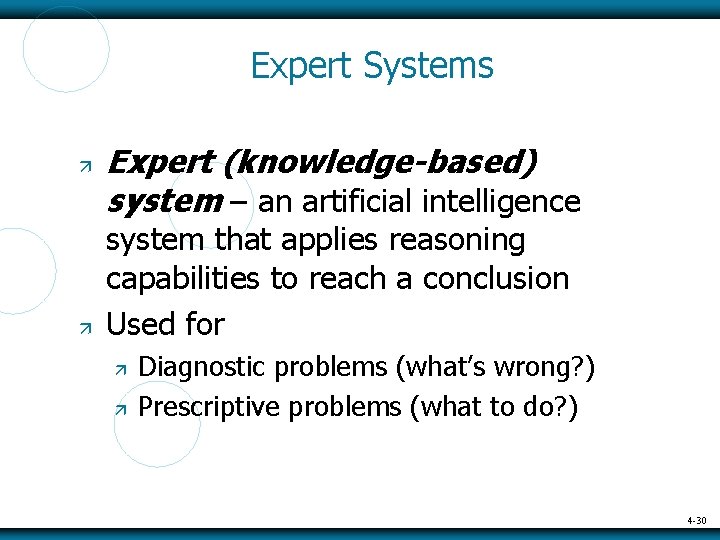 Expert Systems

Expert (knowledge-based) system – an artificial intelligence system that applies reasoning capabilities to reach a conclusion

Used for

Diagnostic problems (what's wrong?)

Prescriptive problems (what to do?)

4-30